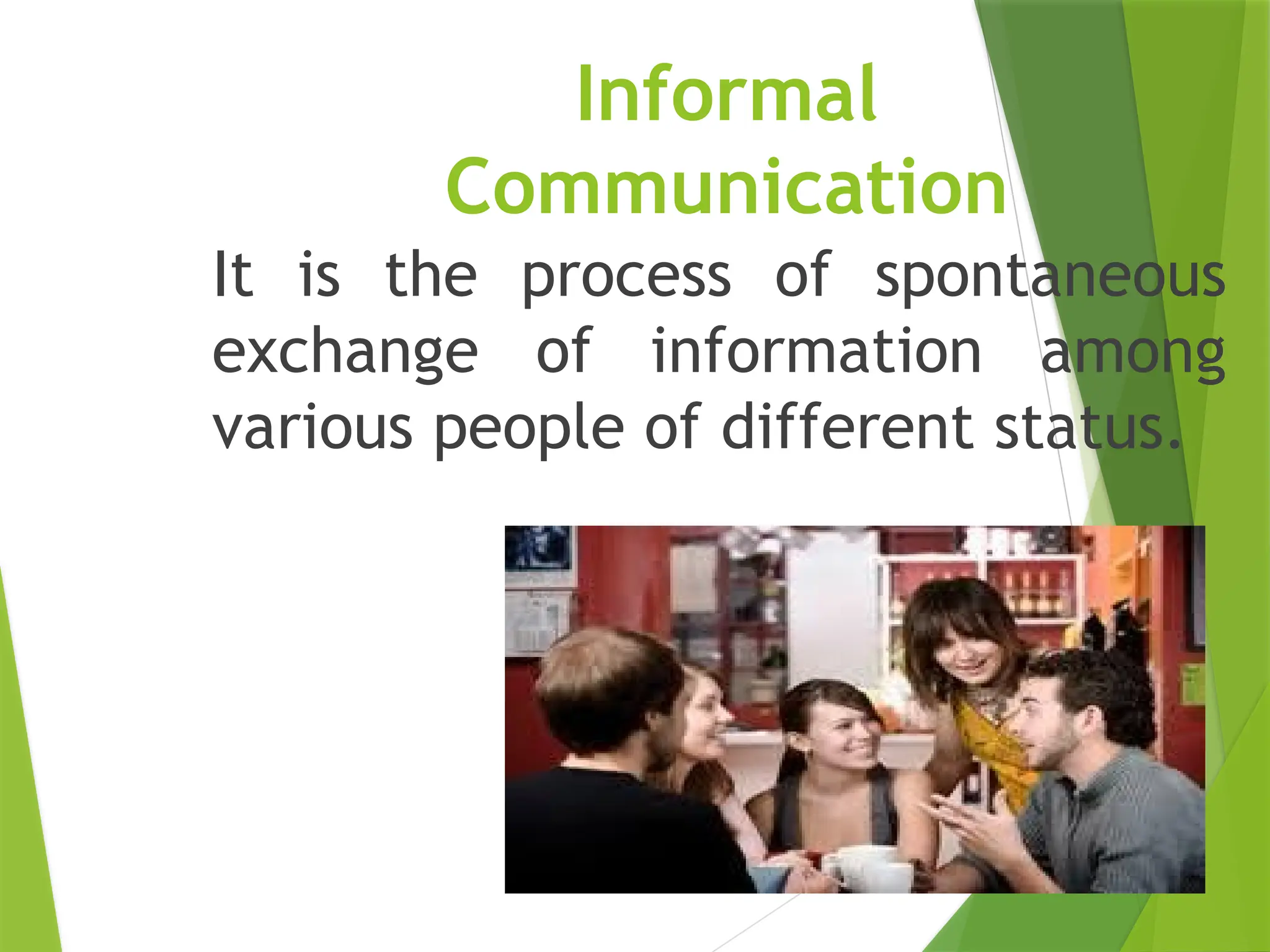 Informal Communication

It is the process of spontaneous exchange of information among various people of different status.